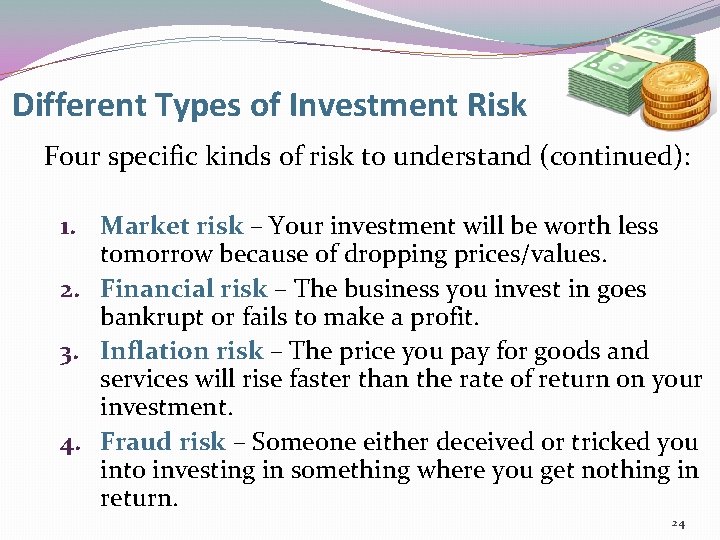 Different Types of Investment Risk

Four specific kinds of risk to understand (continued):

1. Market risk – Your investment will be worth less tomorrow because of dropping prices/values.
2. Financial risk – The business you invest in goes bankrupt or fails to make a profit.
3. Inflation risk – The price you pay for goods and services will rise faster than the rate of return on your investment.
4. Fraud risk – Someone either deceived or tricked you into investing in something where you get nothing in return.

24